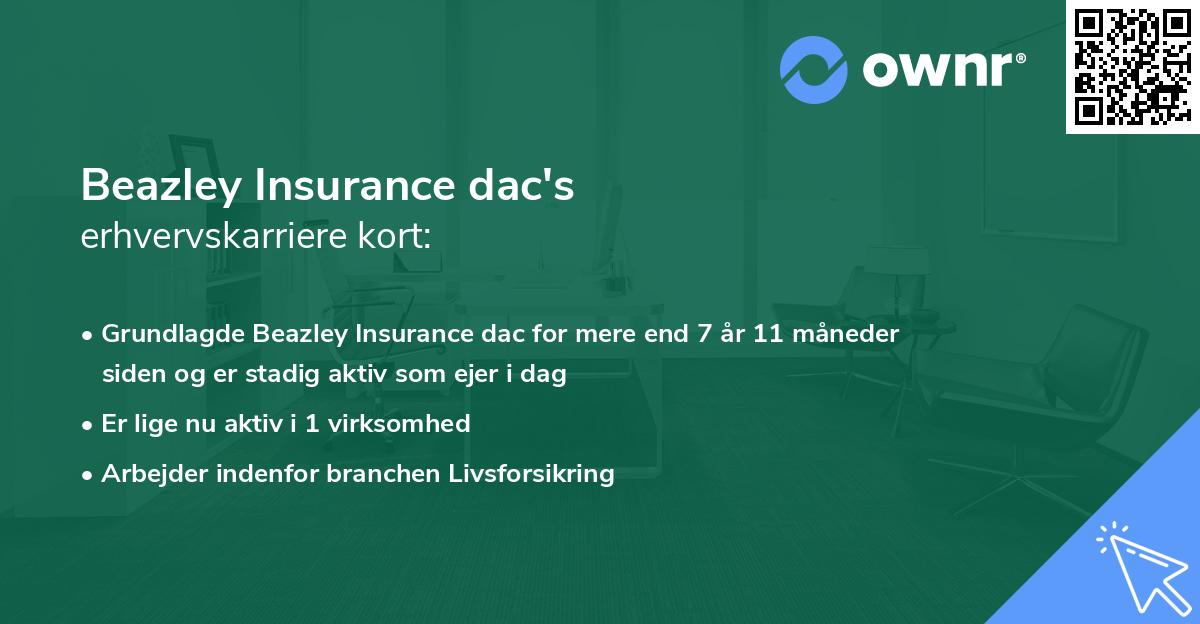 ownr®

Beazley Insurance dac's
erhvervskarriere kort:

• Grundlagde Beazley Insurance dac for mere end 7 år 11 måneder siden og er stadig aktiv som ejer i dag
• Er lige nu aktiv i 1 virksomhed
• Arbejder indenfor branchen Livsforsikring